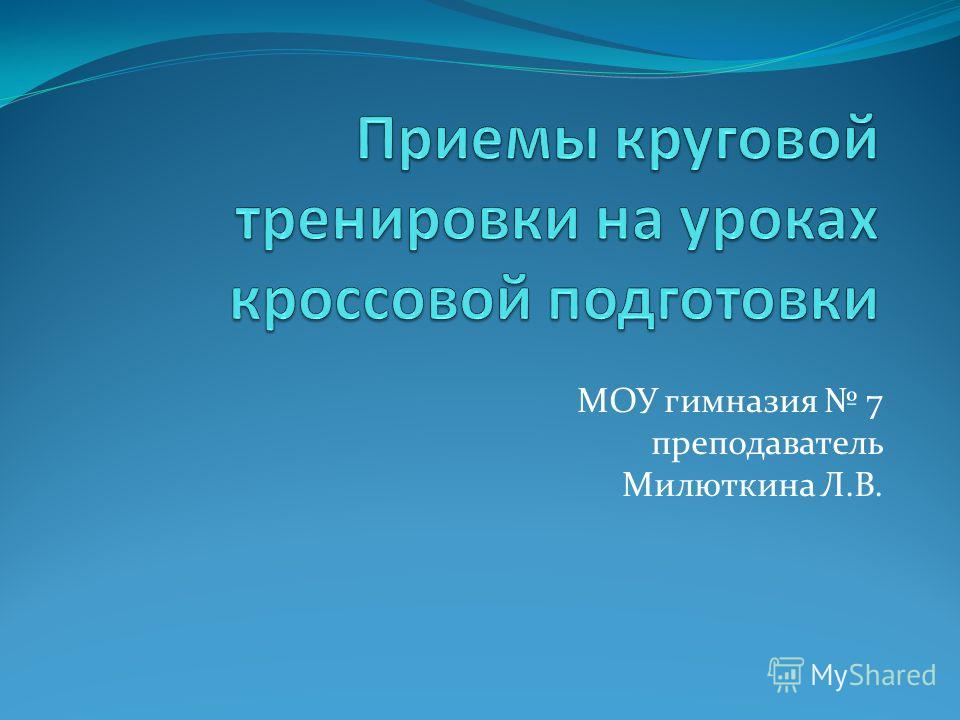 Приемы круговой тренировки на уроках кроссовой подготовки

МОУ гимназия № 7
преподаватель
Милюткина Л.В.

MyShared